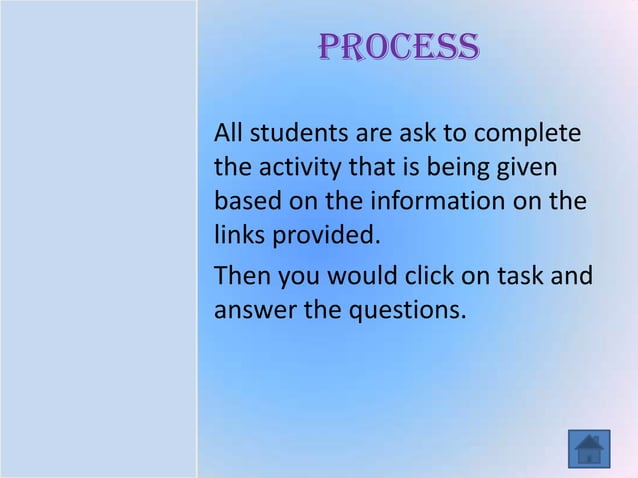 PROCESS

All students are ask to complete the activity that is being given based on the information on the links provided.

Then you would click on task and answer the questions.